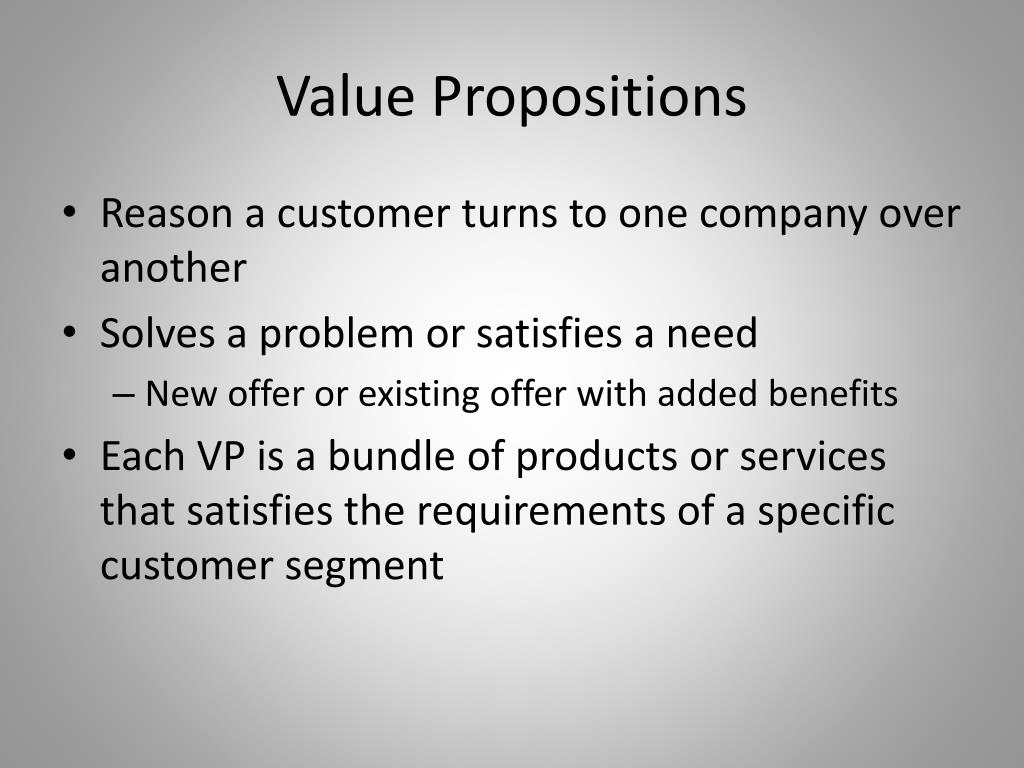 Value Propositions

• Reason a customer turns to one company over another
• Solves a problem or satisfies a need
– New offer or existing offer with added benefits
• Each VP is a bundle of products or services that satisfies the requirements of a specific customer segment